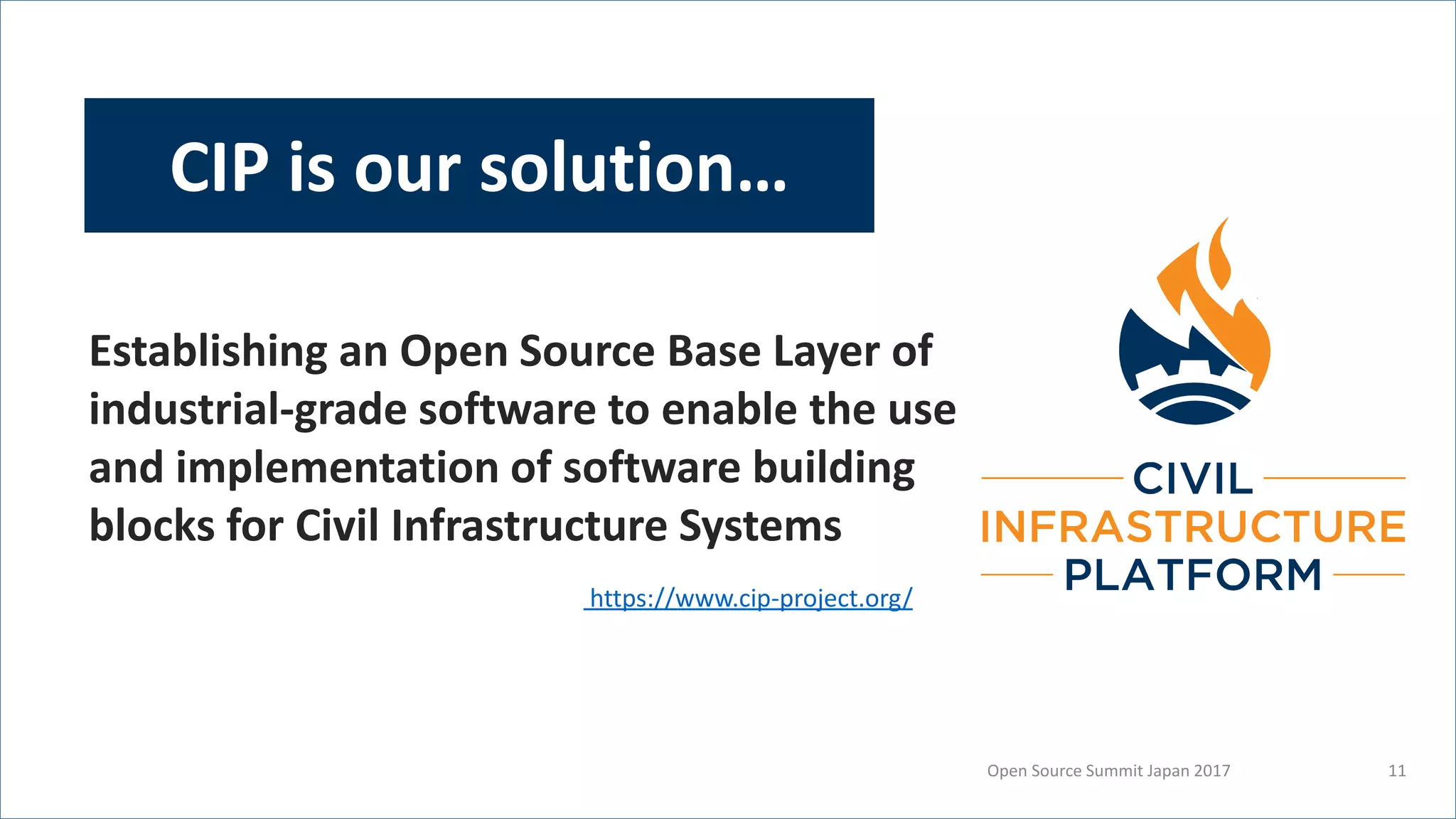 CIP is our solution…

Establishing an Open Source Base Layer of industrial-grade software to enable the use and implementation of software building blocks for Civil Infrastructure Systems

https://www.cip-project.org/

CIVIL
INFRASTRUCTURE
PLATFORM

Open Source Summit Japan 2017

11